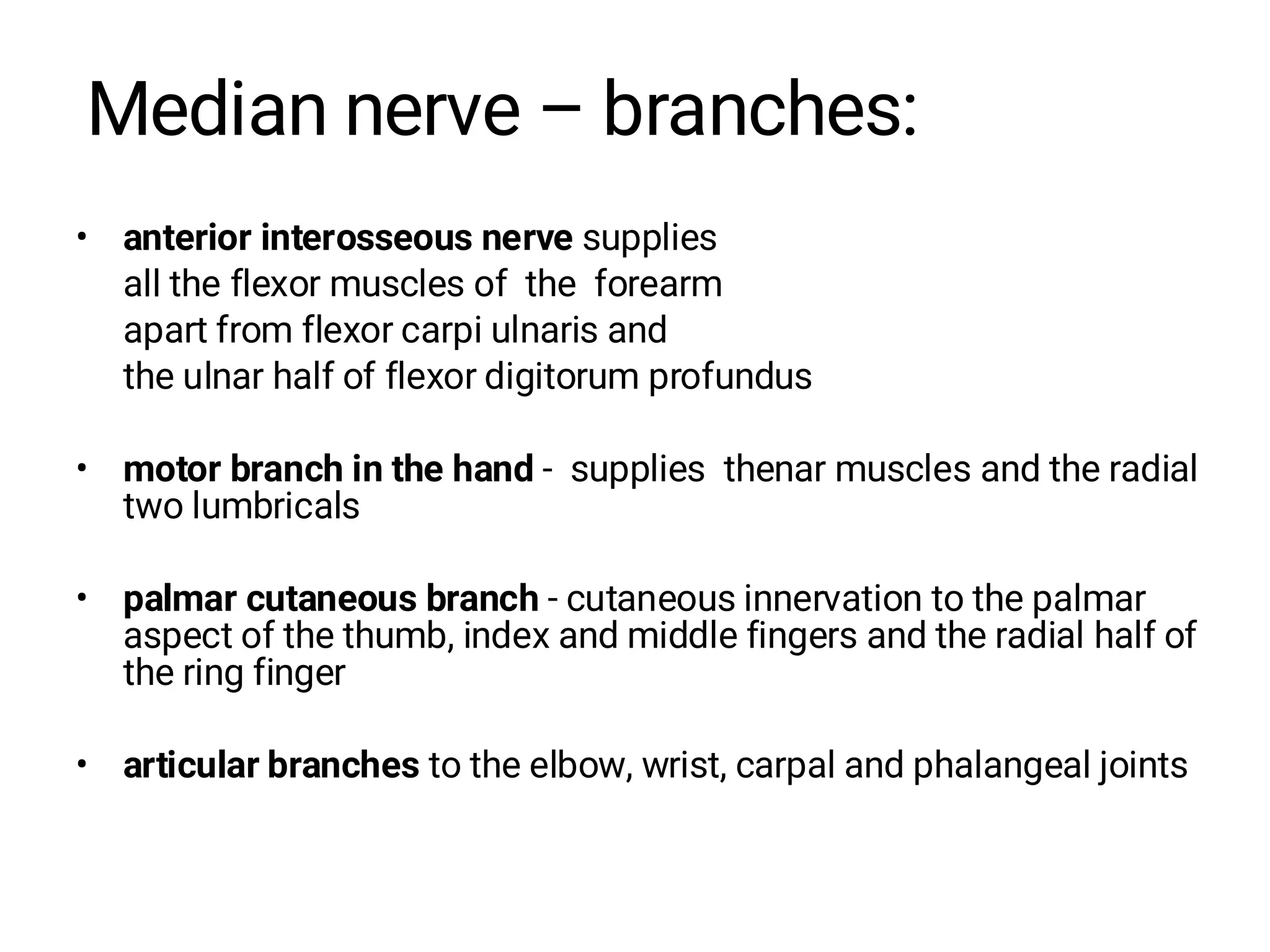 Median nerve – branches:

• anterior interosseous nerve supplies all the flexor muscles of the forearm apart from flexor carpi ulnaris and the ulnar half of flexor digitorum profundus

• motor branch in the hand - supplies thenar muscles and the radial two lumbricals

• palmar cutaneous branch - cutaneous innervation to the palmar aspect of the thumb, index and middle fingers and the radial half of the ring finger

• articular branches to the elbow, wrist, carpal and phalangeal joints